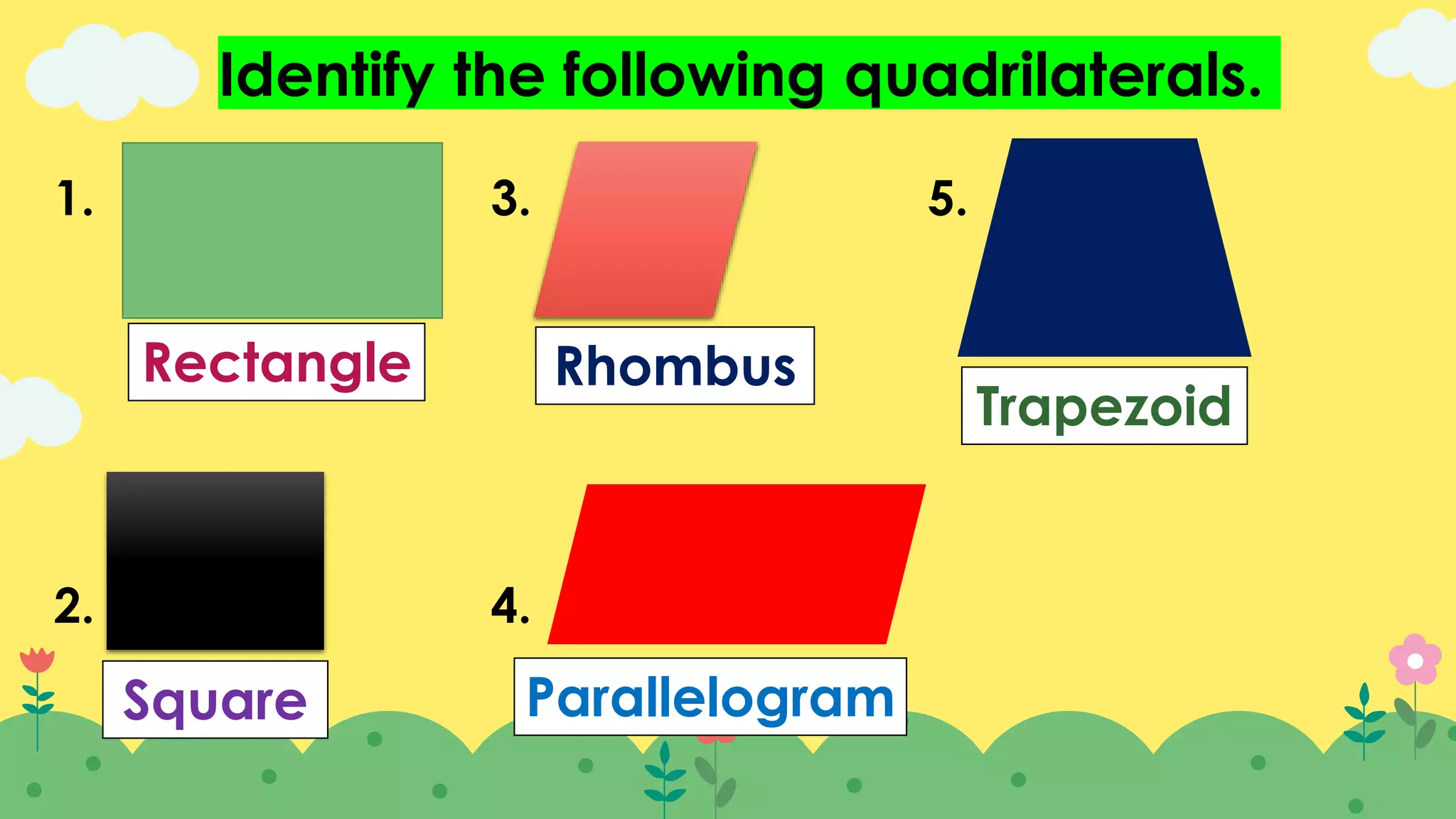 Identify the following quadrilaterals.

1. Rectangle

2. Square

3. Rhombus

4. Parallelogram

5. Trapezoid